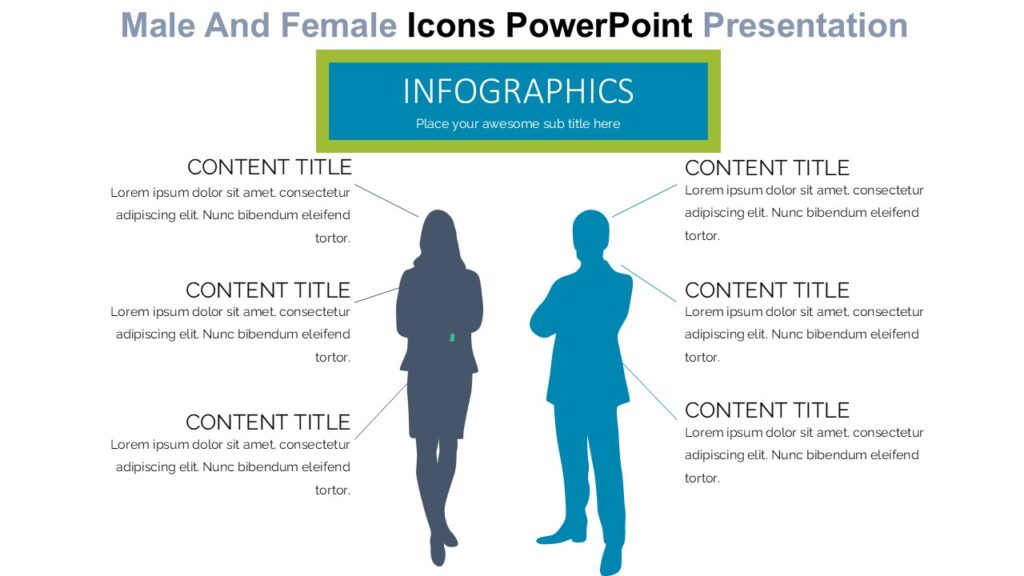 Male And Female Icons PowerPoint Presentation

INFOGRAPHICS
Place your awesome sub title here

CONTENT TITLE
Lorem ipsum dolor sit amet, consectetur adipiscing elit. Nunc bibendum eleifend tortor.

CONTENT TITLE
Lorem ipsum dolor sit amet, consectetur adipiscing elit. Nunc bibendum eleifend tortor.

CONTENT TITLE
Lorem ipsum dolor sit amet, consectetur adipiscing elit. Nunc bibendum eleifend tortor.

CONTENT TITLE
Lorem ipsum dolor sit amet, consectetur adipiscing elit. Nunc bibendum eleifend tortor.

CONTENT TITLE
Lorem ipsum dolor sit amet, consectetur adipiscing elit. Nunc bibendum eleifend tortor.

CONTENT TITLE
Lorem ipsum dolor sit amet, consectetur adipiscing elit. Nunc bibendum eleifend tortor.